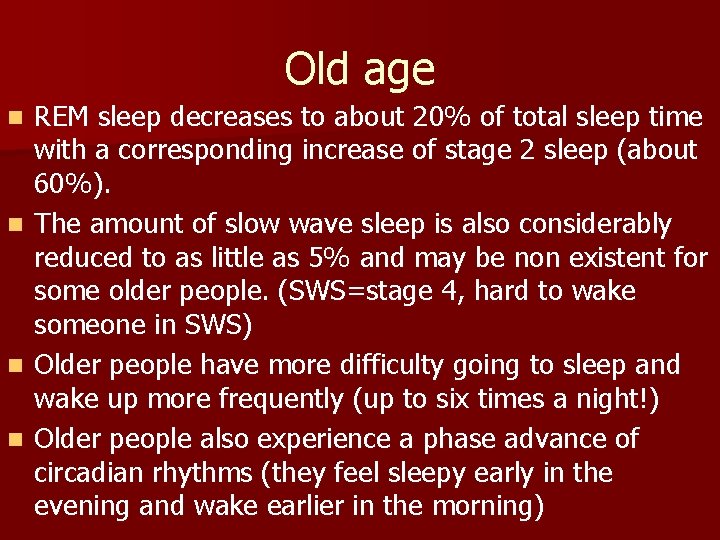 Old age

- REM sleep decreases to about 20% of total sleep time with a corresponding increase of stage 2 sleep (about 60%).
- The amount of slow wave sleep is also considerably reduced to as little as 5% and may be non existent for some older people. (SWS=stage 4, hard to wake someone in SWS)
- Older people have more difficulty going to sleep and wake up more frequently (up to six times a night!)
- Older people also experience a phase advance of circadian rhythms (they feel sleepy early in the evening and wake earlier in the morning)